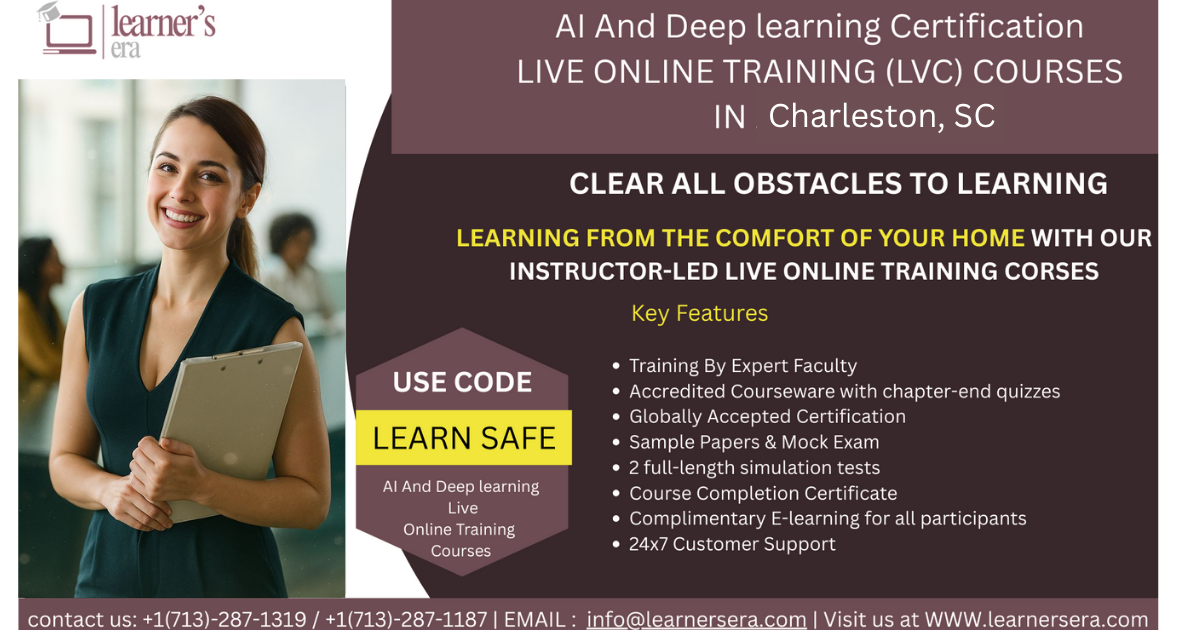 learner's era

AI And Deep learning Certification
LIVE ONLINE TRAINING (LVC) COURSES
IN Charleston, SC

CLEAR ALL OBSTACLES TO LEARNING

LEARNING FROM THE COMFORT OF YOUR HOME WITH OUR INSTRUCTOR-LED LIVE ONLINE TRAINING CORSES

Key Features

USE CODE
LEARN SAFE
AI And Deep learning Live Online Training Courses

- Training By Expert Faculty
- Accredited Courseware with chapter-end quizzes
- Globally Accepted Certification
- Sample Papers & Mock Exam
- 2 full-length simulation tests
- Course Completion Certificate
- Complimentary E-learning for all participants
- 24x7 Customer Support

contact us: +1(713)-287-1319 / +1(713)-287-1187 | EMAIL : info@learnersera.com | Visit us at WWW.learnersera.com